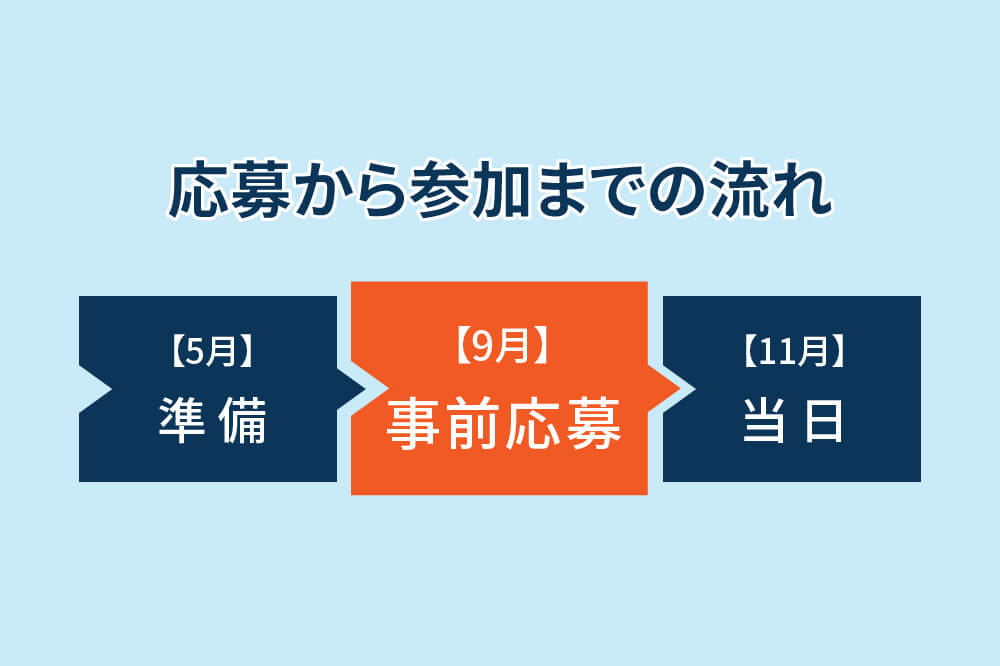 応募から参加までの流れ

【5月】
準備

【9月】
事前応募

【11月】
当日